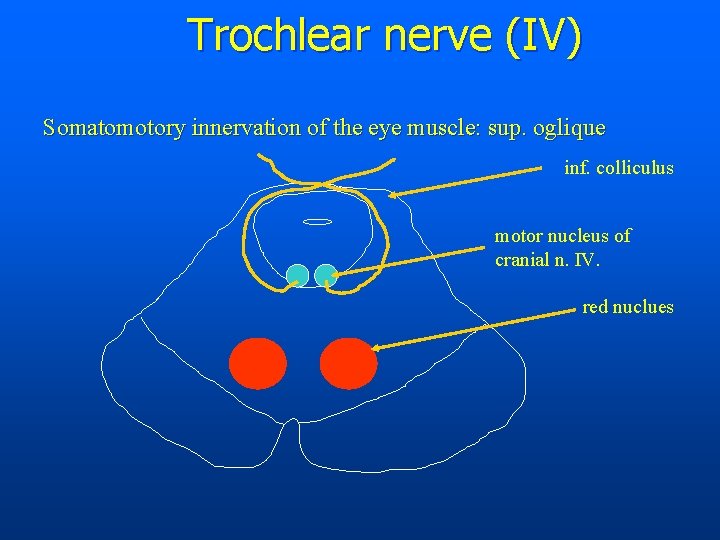 Trochlear nerve (IV)

Somatomotory innervation of the eye muscle: sup. oglique

inf. colliculus

motor nucleus of cranial n. IV.

red nuclues